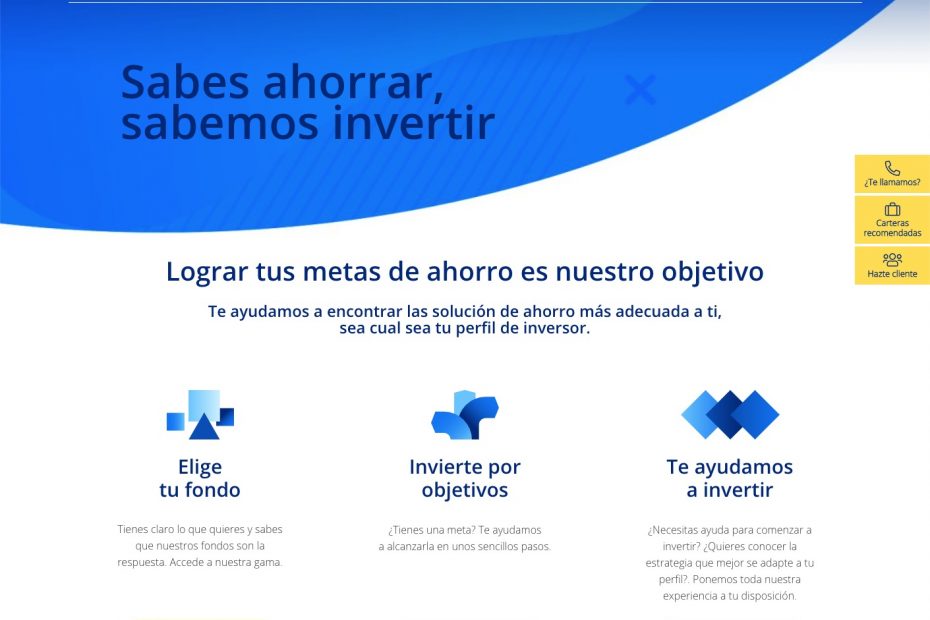 Sabes ahorrar, sabemos invertir

¿Te llamamos?

Carteras recomendadas

Hazte cliente

Lograr tus metas de ahorro es nuestro objetivo

Te ayudamos a encontrar las solución de ahorro más adecuada a ti, sea cual sea tu perfil de inversor.

Elige tu fondo

Tienes claro lo que quieres y sabes que nuestros fondos son la respuesta. Accede a nuestra gama.

Invierte por objetivos

¿Tienes una meta? Te ayudamos a alcanzarla en unos sencillos pasos.

Te ayudamos a invertir

¿Necesitas ayuda para comenzar a invertir? ¿Quieres conocer la estrategia que mejor se adapte a tu perfil?. Ponemos toda nuestra experiencia a tu disposición.